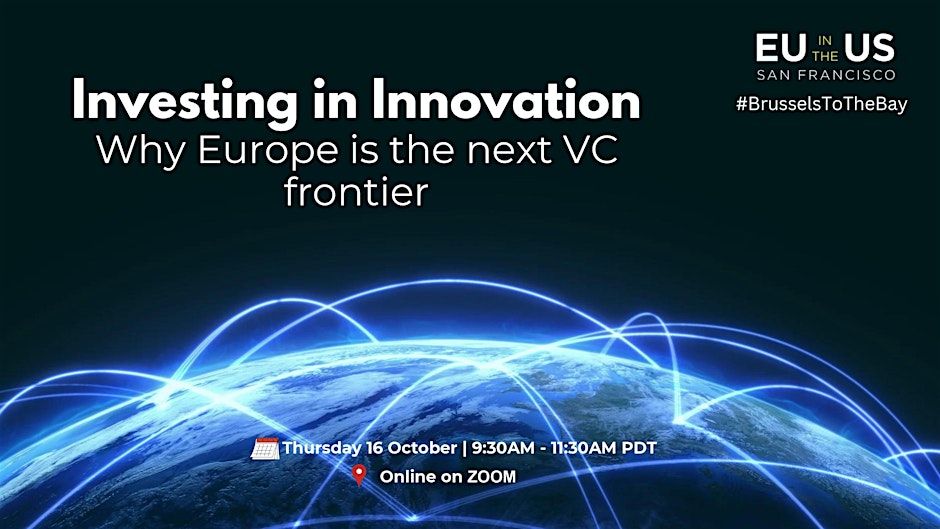 EU IN THE US
SAN FRANCISCO

#BrusselsToTheBay

Investing in Innovation

Why Europe is the next VC frontier

Thursday 16 October | 9:30AM - 11:30AM PDT

Online on ZOOM